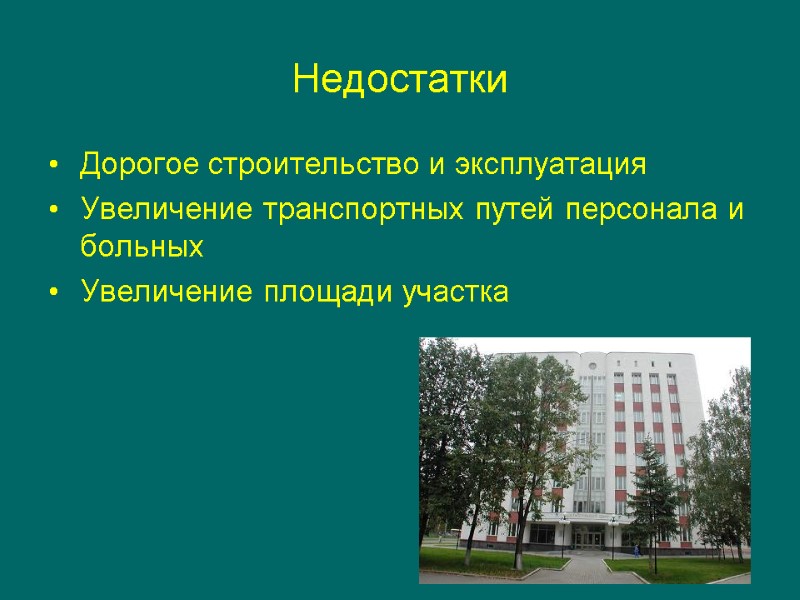 Недостатки

• Дорогое строительство и эксплуатация
• Увеличение транспортных путей персонала и больных
• Увеличение площади участка